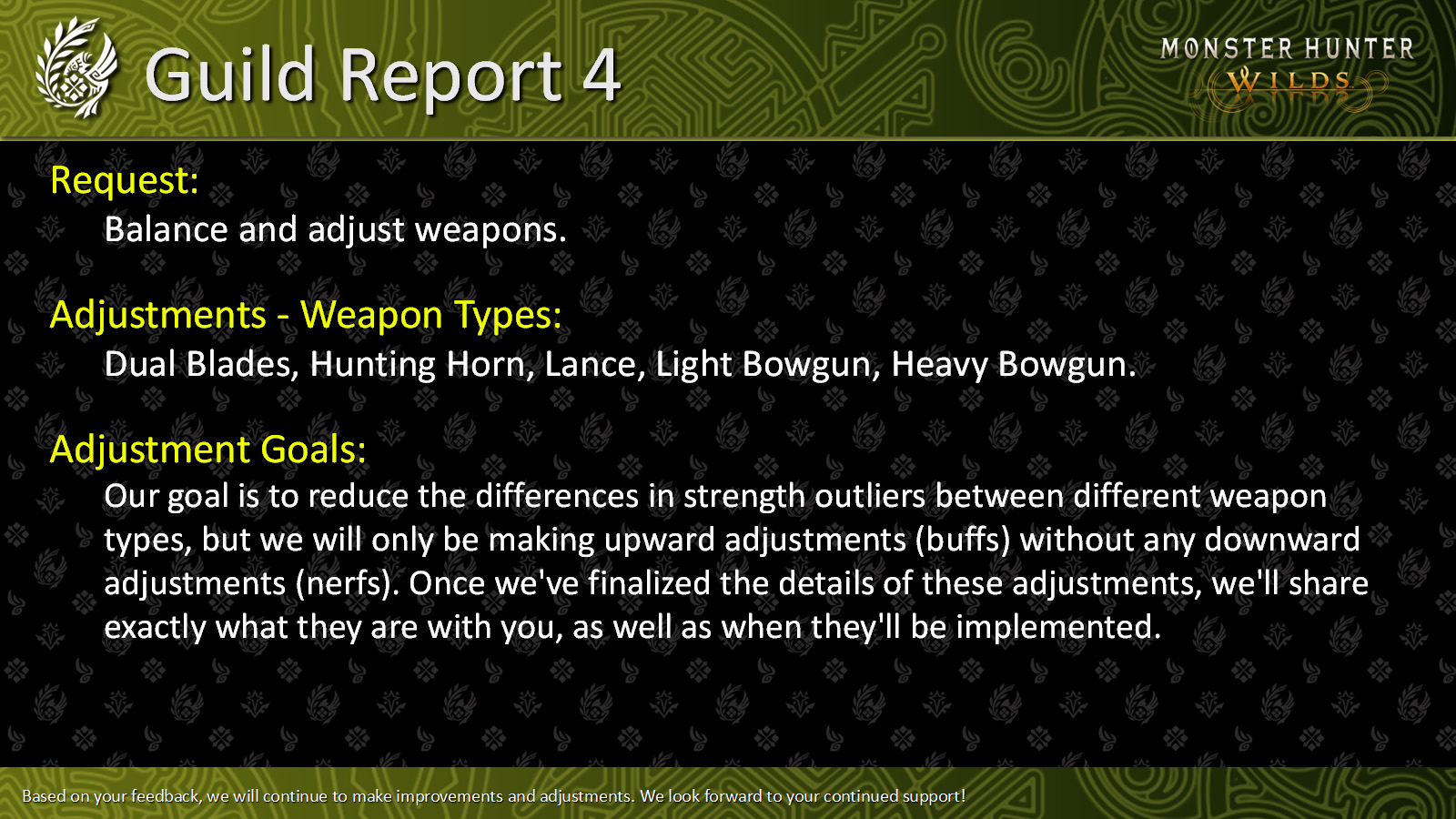 Guild Report 4

MONSTER HUNTER
WILDS

Request:
Balance and adjust weapons.

Adjustments - Weapon Types:
Dual Blades, Hunting Horn, Lance, Light Bowgun, Heavy Bowgun.

Adjustment Goals:
Our goal is to reduce the differences in strength outliers between different weapon types, but we will only be making upward adjustments (buffs) without any downward adjustments (nerfs). Once we've finalized the details of these adjustments, we'll share exactly what they are with you, as well as when they'll be implemented.

Based on your feedback, we will continue to make improvements and adjustments. We look forward to your continued support!